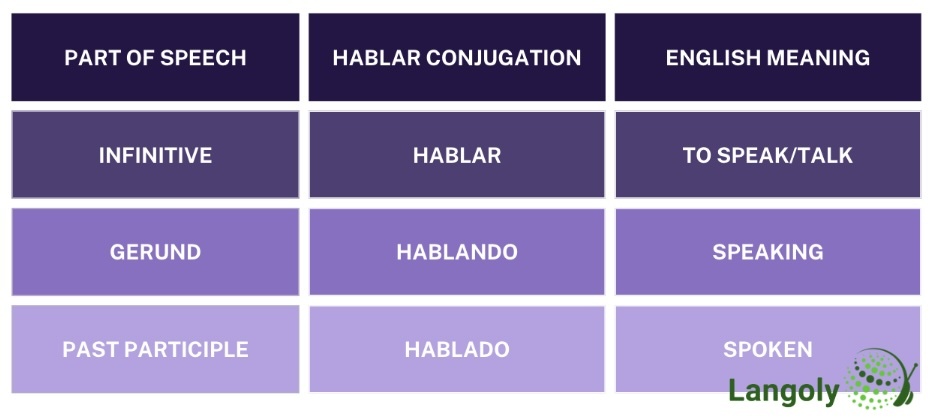 | PART OF SPEECH | HABLAR CONJUGATION | ENGLISH MEANING |
|---|---|---|
| INFINITIVE | HABLAR | TO SPEAK/TALK |
| GERUND | HABLANDO | SPEAKING |
| PAST PARTICIPLE | HABLADO | SPOKEN |

Langoly